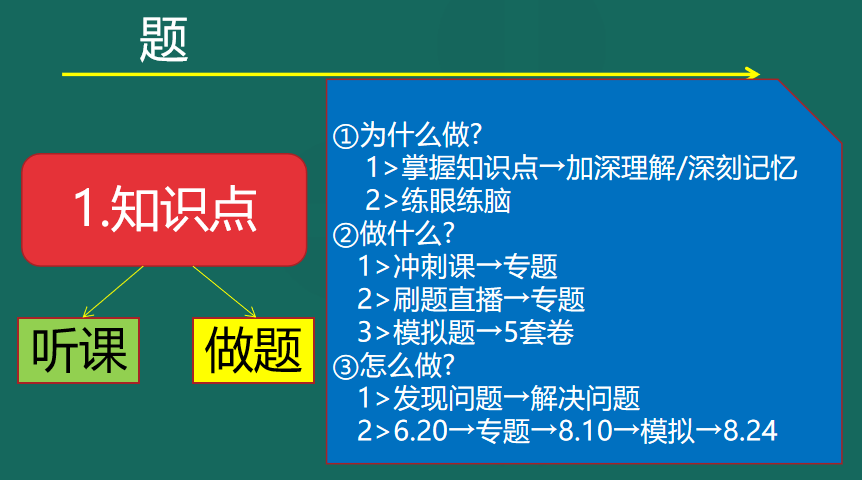 题

1.知识点

听课

做题

①为什么做?
1>掌握知识点→加深理解/深刻记忆
2>练眼练脑
②做什么?
1>冲刺课→专题
2>刷题直播→专题
3>模拟题→5套卷
③怎么做?
1>发现问题→解决问题
2>6.20→专题→8.10→模拟→8.24